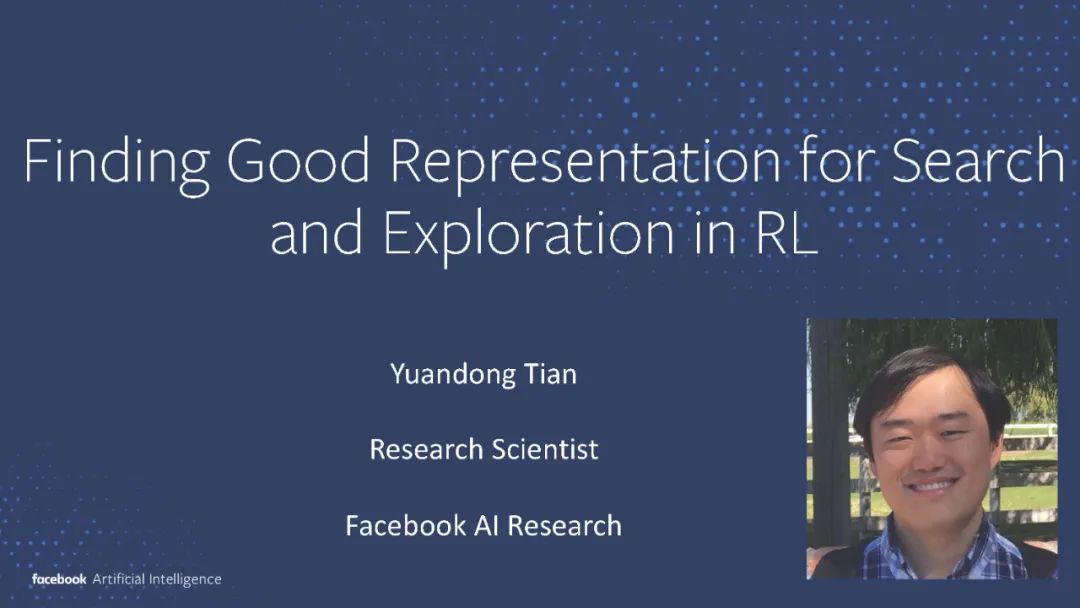 Finding Good Representation for Search and Exploration in RL

Yuandong Tian

Research Scientist

Facebook AI Research

facebook Artificial Intelligence